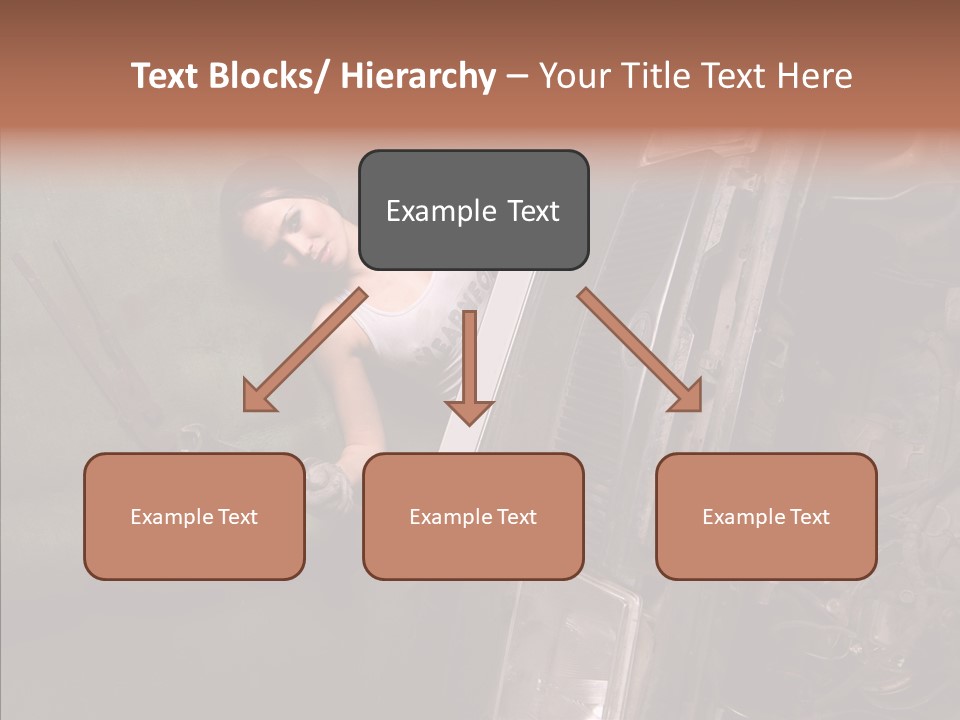 Text Blocks/ Hierarchy – Your Title Text Here

Example Text

Example Text

Example Text

Example Text